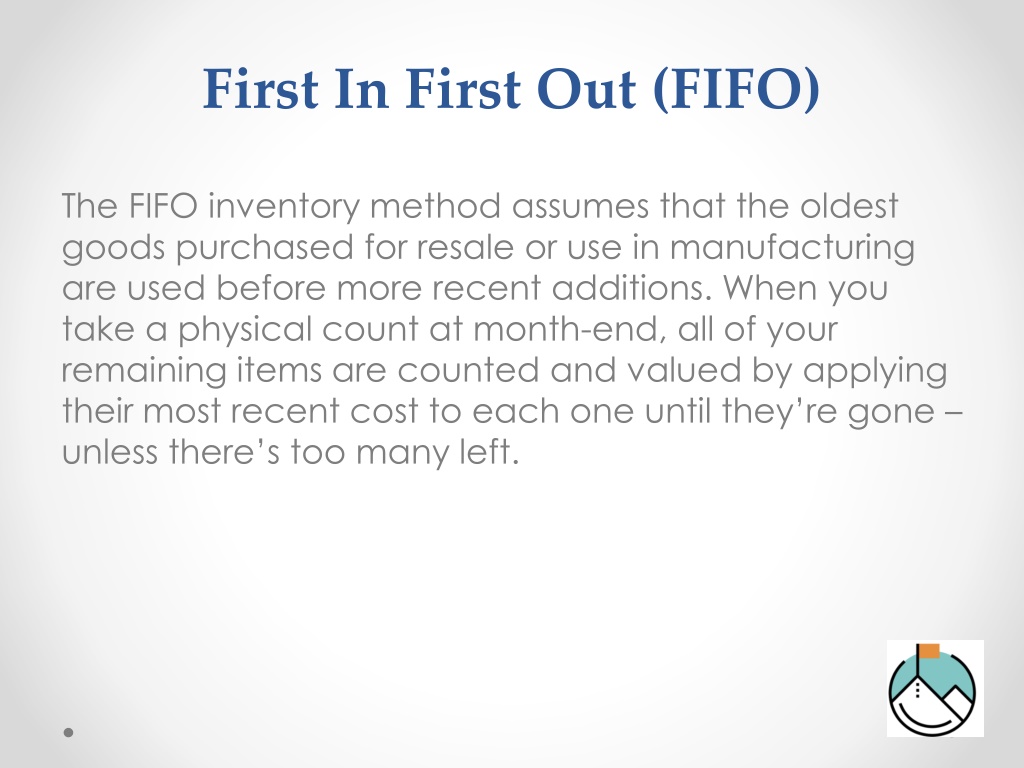 First In First Out (FIFO)

The FIFO inventory method assumes that the oldest goods purchased for resale or use in manufacturing are used before more recent additions. When you take a physical count at month-end, all of your remaining items are counted and valued by applying their most recent cost to each one until they're gone – unless there's too many left.